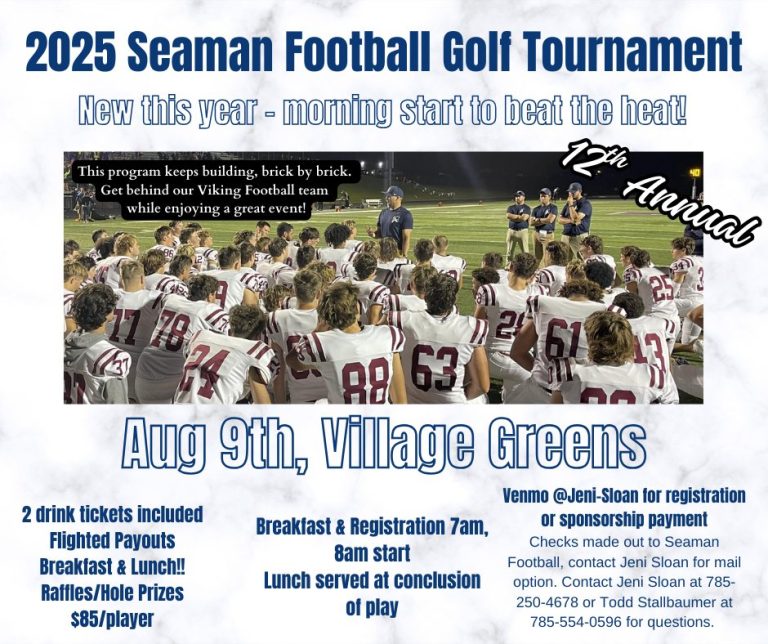 2025 Seaman Football Golf Tournament

New this year - morning start to beat the heat!

This program keeps building, brick by brick. Get behind our Viking Football team while enjoying a great event!

12th Annual

Aug 9th, Village Greens

2 drink tickets included
Flighted Payouts
Breakfast & Lunch!!
Raffles/Hole Prizes
$85/player

Breakfast & Registration 7am, 8am start
Lunch served at conclusion of play

Venmo @Jeni-Sloan for registration or sponsorship payment
Checks made out to Seaman Football, contact Jeni Sloan for mail option. Contact Jeni Sloan at 785-250-4678 or Todd Stallbaumer at 785-554-0596 for questions.